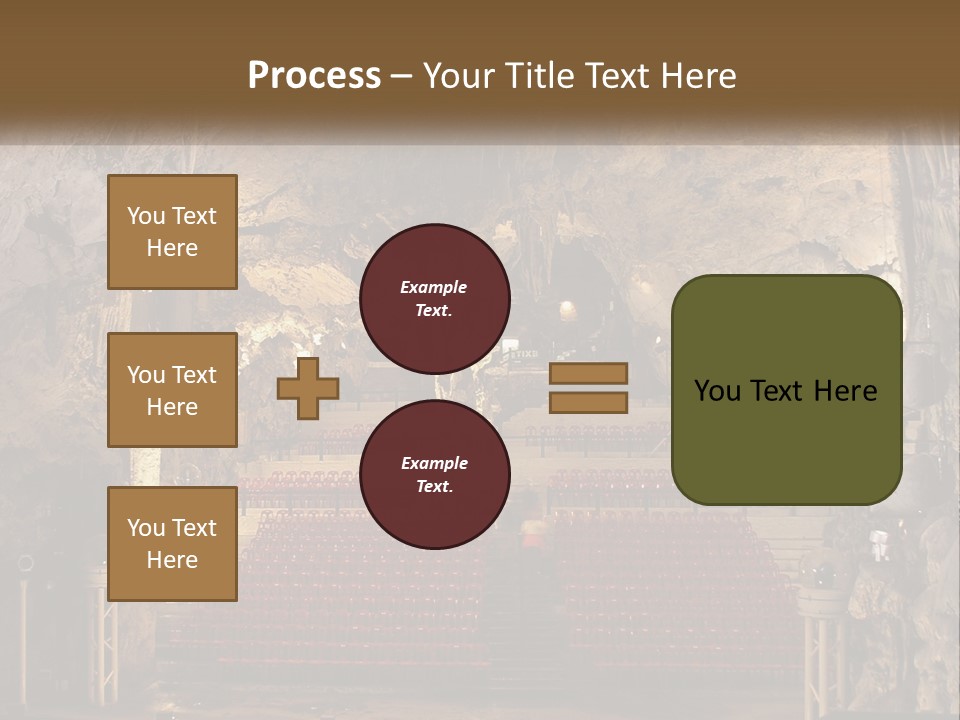 Process – Your Title Text Here

You Text Here

You Text Here

You Text Here

Example Text.

Example Text.

You Text Here